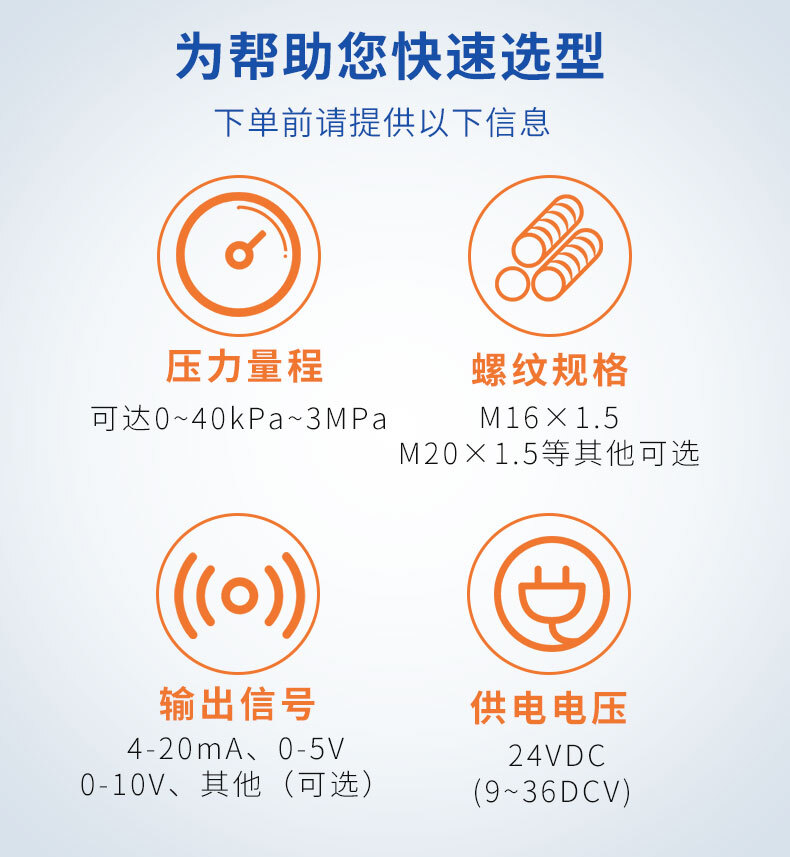 为帮助您快速选型

下单前请提供以下信息

压力量程

可达0~40kPa~3MPa

螺纹规格

M16×1.5
M20×1.5等其他可选

输出信号

4-20mA、0-5V
0-10V、其他（可选）

供电电压

24VDC
(9~36DCV)